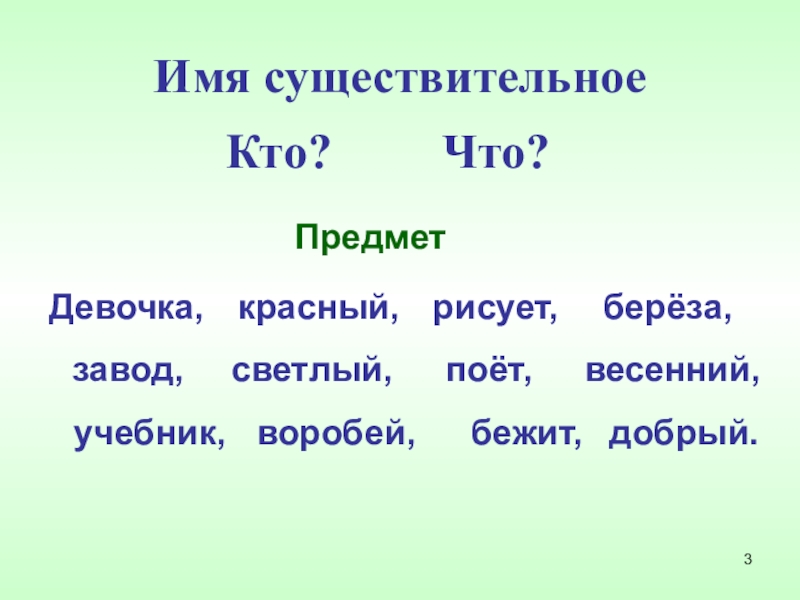 Имя существительное

Кто? Что?

Предмет

Девочка, красный, рисует, берёза, завод, светлый, поёт, весенний, учебник, воробей, бежит, добрый.

3